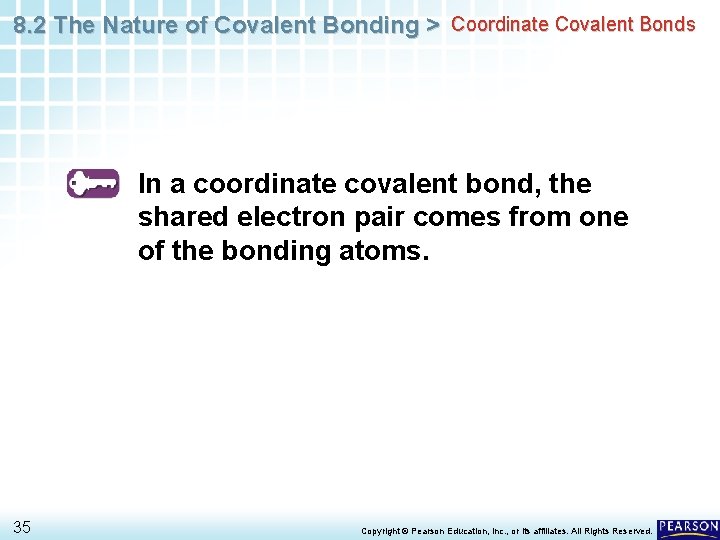 8.2 The Nature of Covalent Bonding > Coordinate Covalent Bonds

In a coordinate covalent bond, the shared electron pair comes from one of the bonding atoms.

35

Copyright © Pearson Education, Inc., or its affiliates. All Rights Reserved.

PEARSON